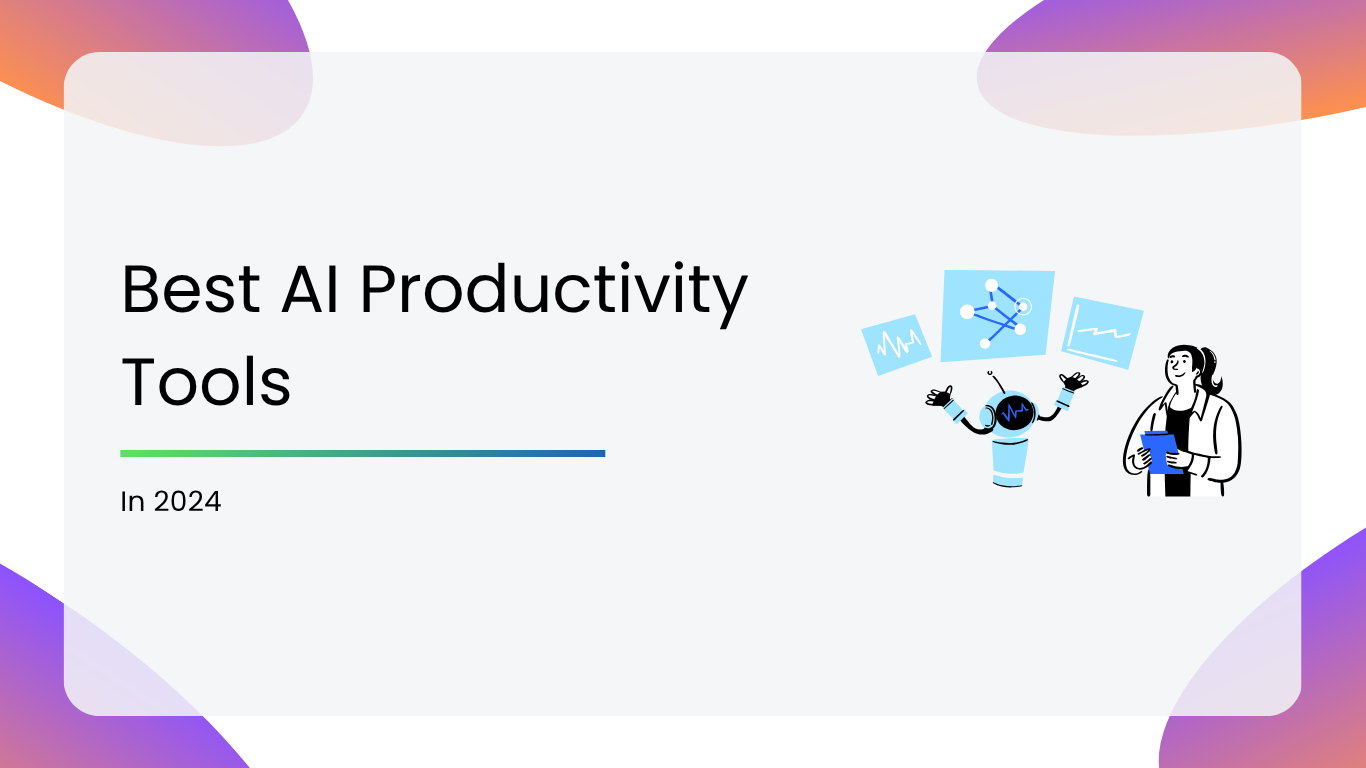 Best AI Productivity Tools

In 2024